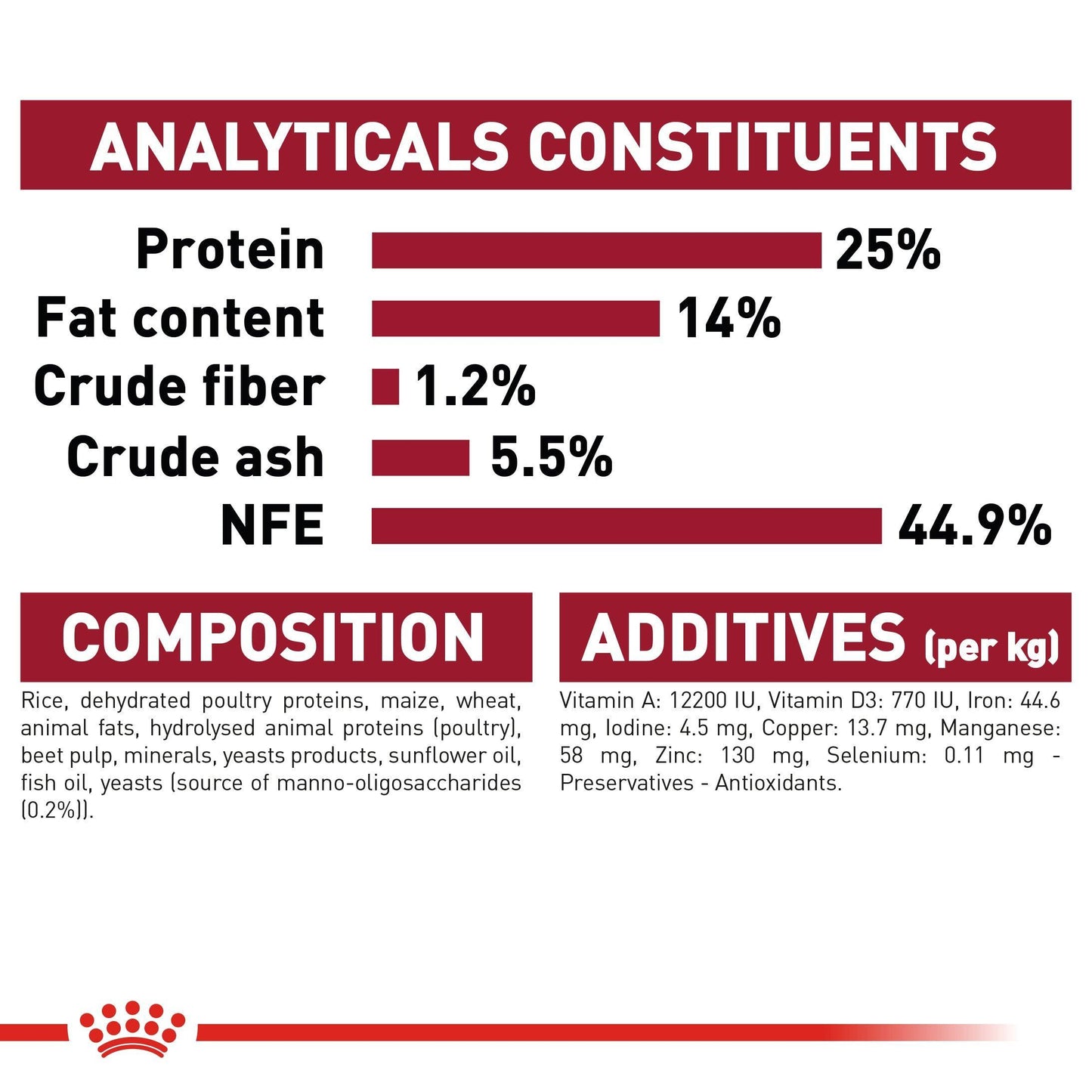 ANALYTICALS CONSTITUENTS

Protein 25%
Fat content 14%
Crude fiber 1.2%
Crude ash 5.5%
NFE 44.9%

COMPOSITION

Rice, dehydrated poultry proteins, maize, wheat, animal fats, hydrolysed animal proteins (poultry), beet pulp, minerals, yeasts products, sunflower oil, fish oil, yeasts (source of manno-oligosaccharides (0.2%)).

ADDITIVES (per kg)

Vitamin A: 12200 IU, Vitamin D3: 770 IU, Iron: 44.6 mg, Iodine: 4.5 mg, Copper: 13.7 mg, Manganese: 58 mg, Zinc: 130 mg, Selenium: 0.11 mg - Preservatives - Antioxidants.